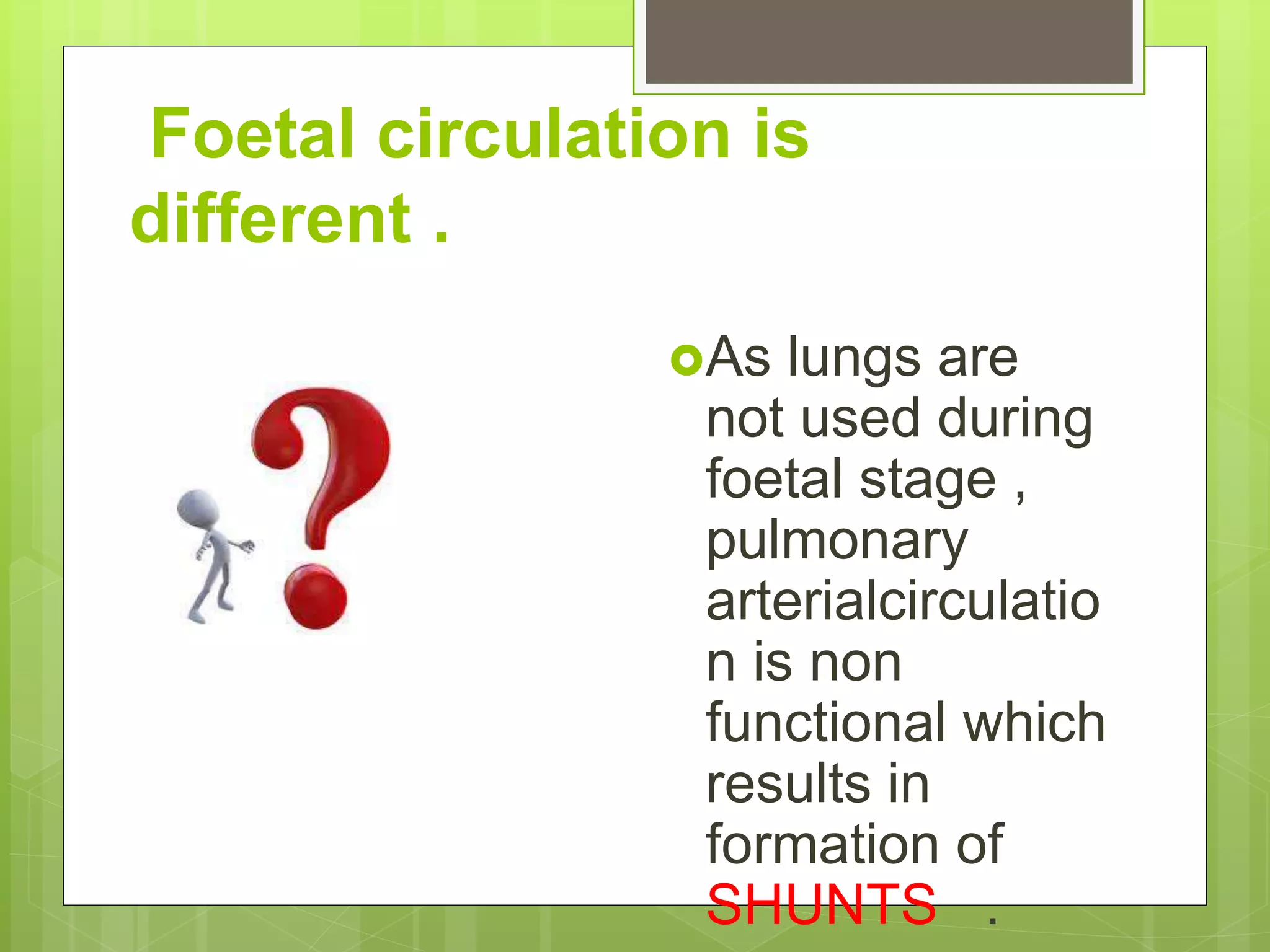 Foetal circulation is different .

As lungs are not used during foetal stage , pulmonary arterialcirculation is non functional which results in formation of SHUNTS .